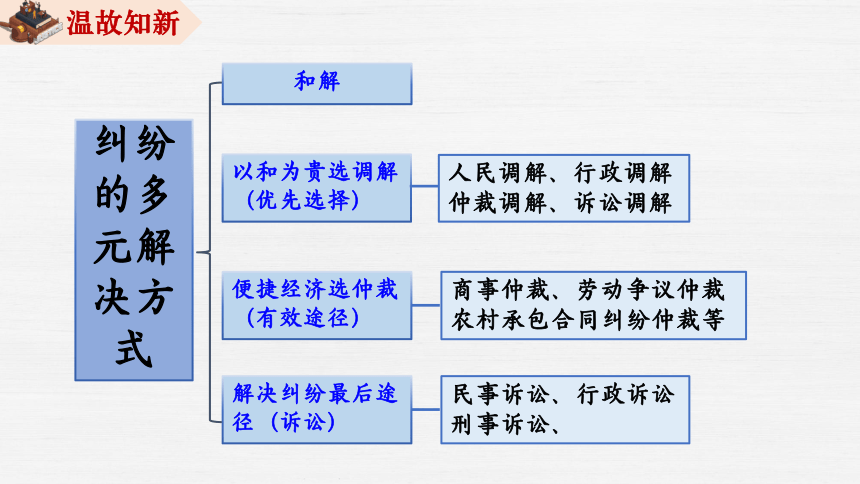 温故知新

纠纷的多元解决方式

和解

以和为贵选调解（优先选择）

人民调解、行政调解
仲裁调解、诉讼调解

便捷经济选仲裁（有效途径）

商事仲裁、劳动争议仲裁
农村承包合同纠纷仲裁等

解决纠纷最后途径（诉讼）

民事诉讼、行政诉讼
刑事诉讼、